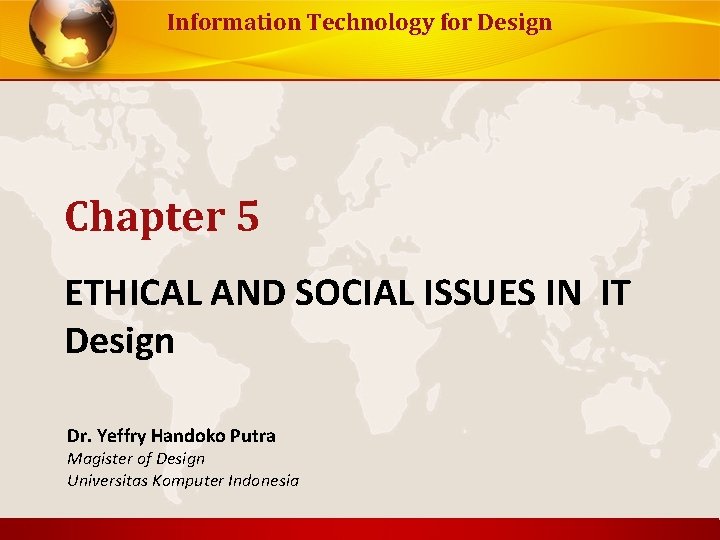 Information Technology for Design

Chapter 5

ETHICAL AND SOCIAL ISSUES IN IT Design

Dr. Yeffry Handoko Putra
Magister of Design
Universitas Komputer Indonesia